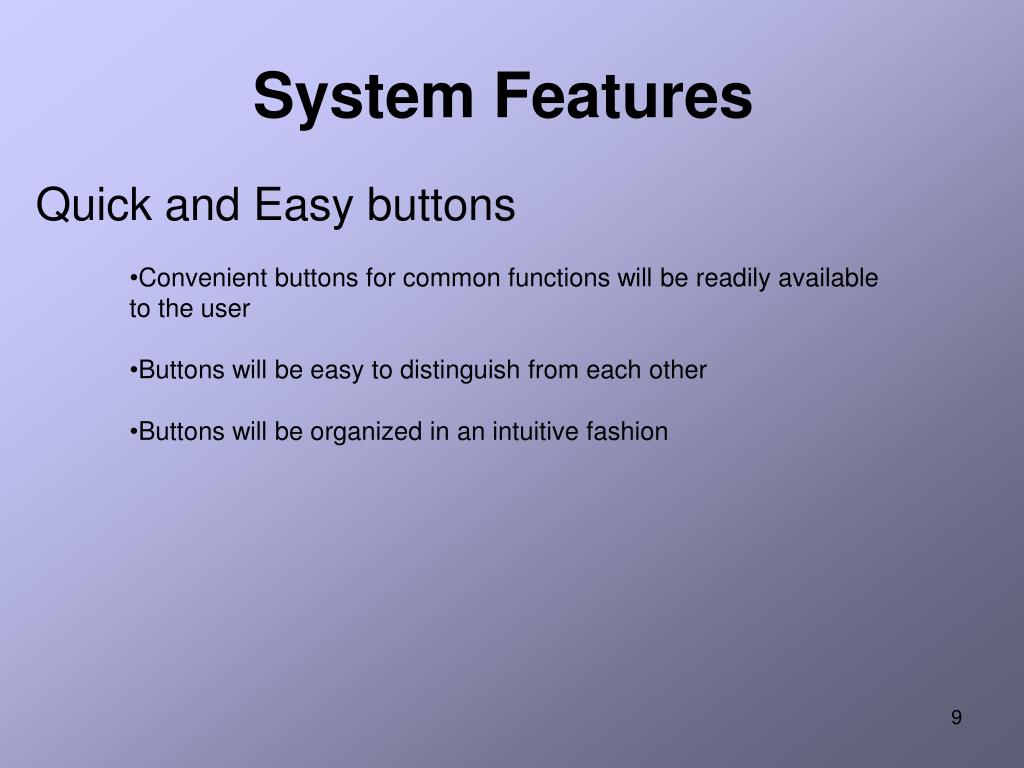 System Features

Quick and Easy buttons

•Convenient buttons for common functions will be readily available to the user

•Buttons will be easy to distinguish from each other

•Buttons will be organized in an intuitive fashion

9